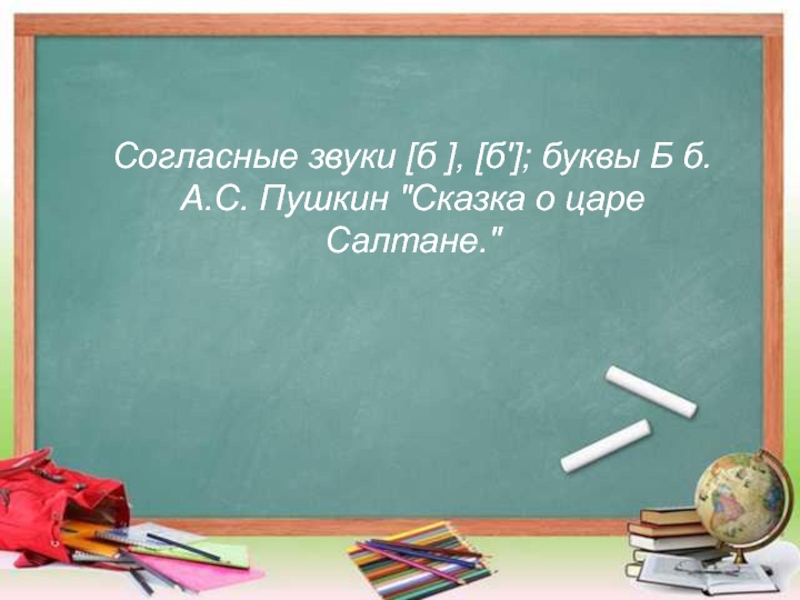 Согласные звуки [б ], [б']; буквы Б б. А.С. Пушкин "Сказка о царе Салтане."